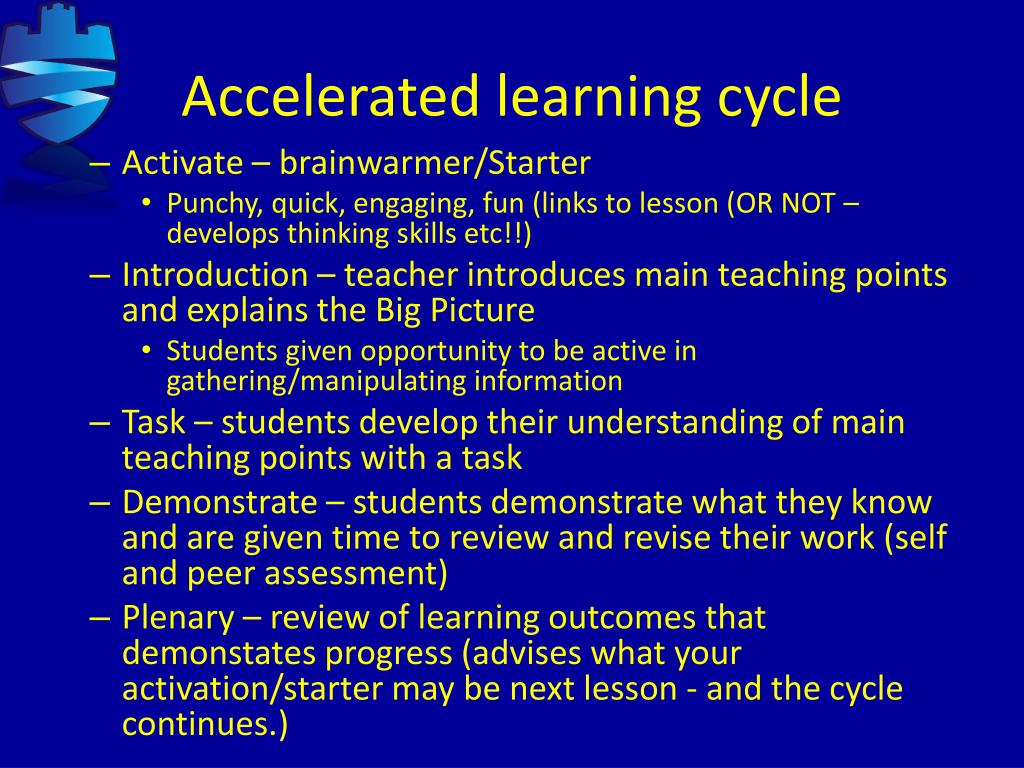 Accelerated learning cycle

– Activate – brainwarmer/Starter
 • Punchy, quick, engaging, fun (links to lesson (OR NOT – develops thinking skills etc!!)
– Introduction – teacher introduces main teaching points and explains the Big Picture
 • Students given opportunity to be active in gathering/manipulating information
– Task – students develop their understanding of main teaching points with a task
– Demonstrate – students demonstrate what they know and are given time to review and revise their work (self and peer assessment)
– Plenary – review of learning outcomes that demonstates progress (advises what your activation/starter may be next lesson - and the cycle continues.)